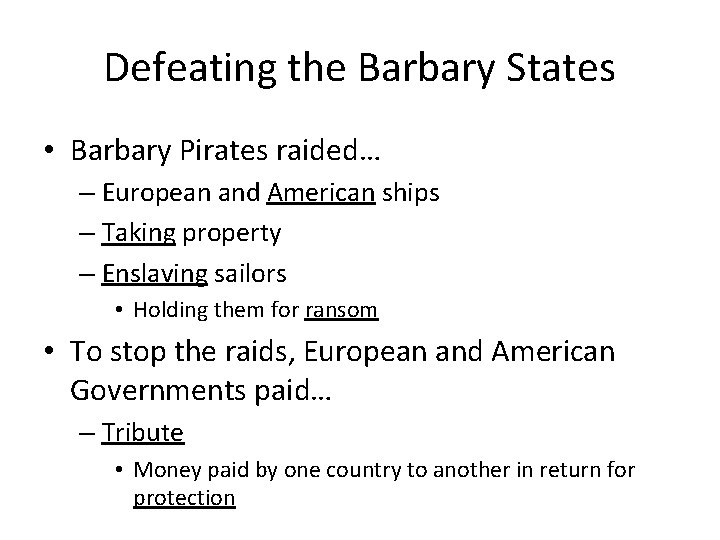 Defeating the Barbary States

• Barbary Pirates raided…
– European and American ships
– Taking property
– Enslaving sailors
• Holding them for ransom
• To stop the raids, European and American Governments paid…
– Tribute
• Money paid by one country to another in return for protection